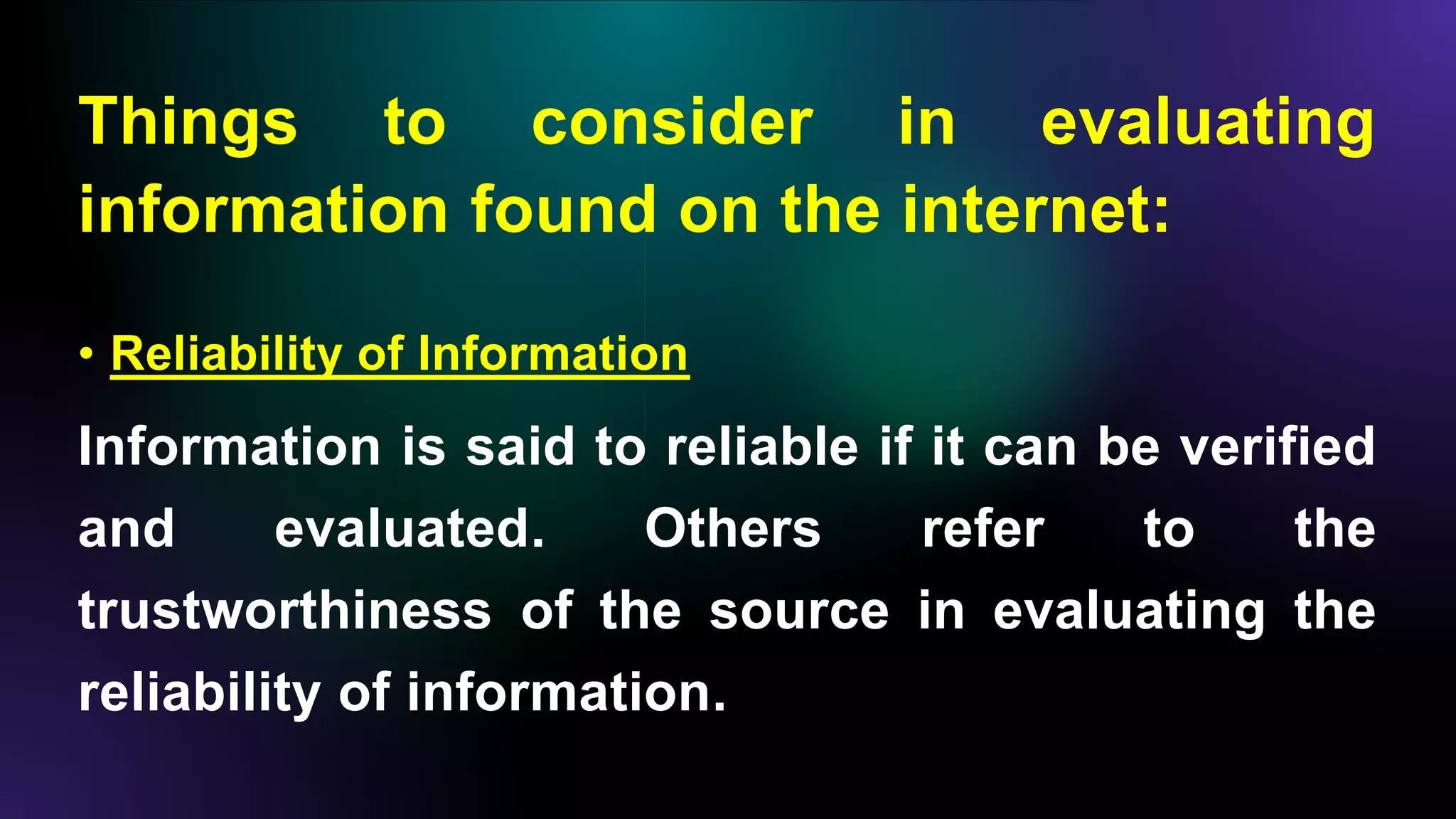 Things to consider in evaluating information found on the internet:

• Reliability of Information

Information is said to reliable if it can be verified and evaluated. Others refer to the trustworthiness of the source in evaluating the reliability of information.